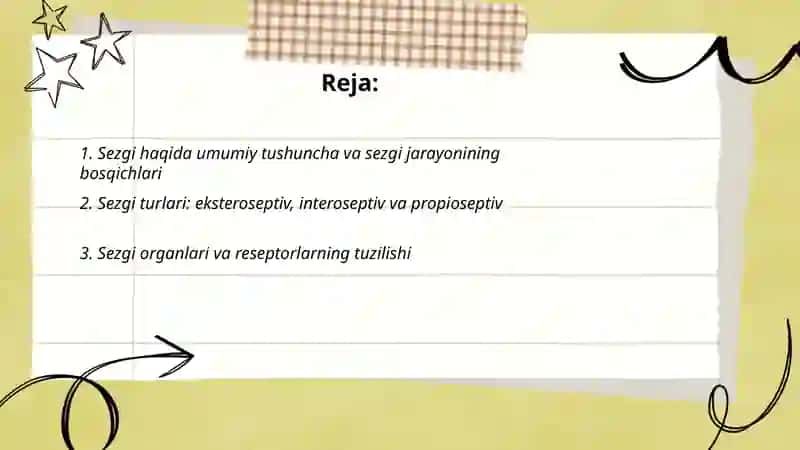 Reja:

1. Sezgi haqida umumiy tushuncha va sezgi jarayonining bosqichlari

2. Sezgi turlari: eksteroseptiv, interoseptiv va propioseptiv

3. Sezgi organlari va reseptorlarning tuzilishi